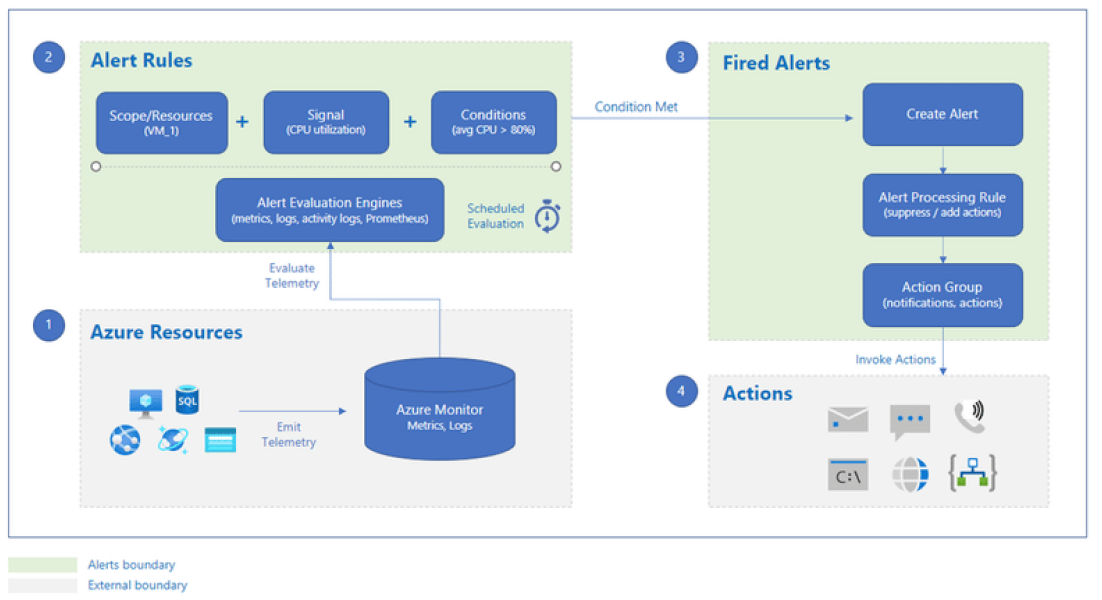 2 Alert Rules

Scope/Resources (VM_1) + Signal (CPU utilization) + Conditions (avg CPU > 80%)

Alert Evaluation Engines (metrics, logs, activity logs, Prometheus)

Scheduled Evaluation

Condition Met

3 Fired Alerts

Create Alert

Alert Processing Rule (suppress / add actions)

Action Group (notifications, actions)

Evaluate Telemetry

1 Azure Resources

SQL

Emit Telemetry

Azure Monitor Metrics, Logs

Invoke Actions

4 Actions

C:\

Alerts boundary

External boundary